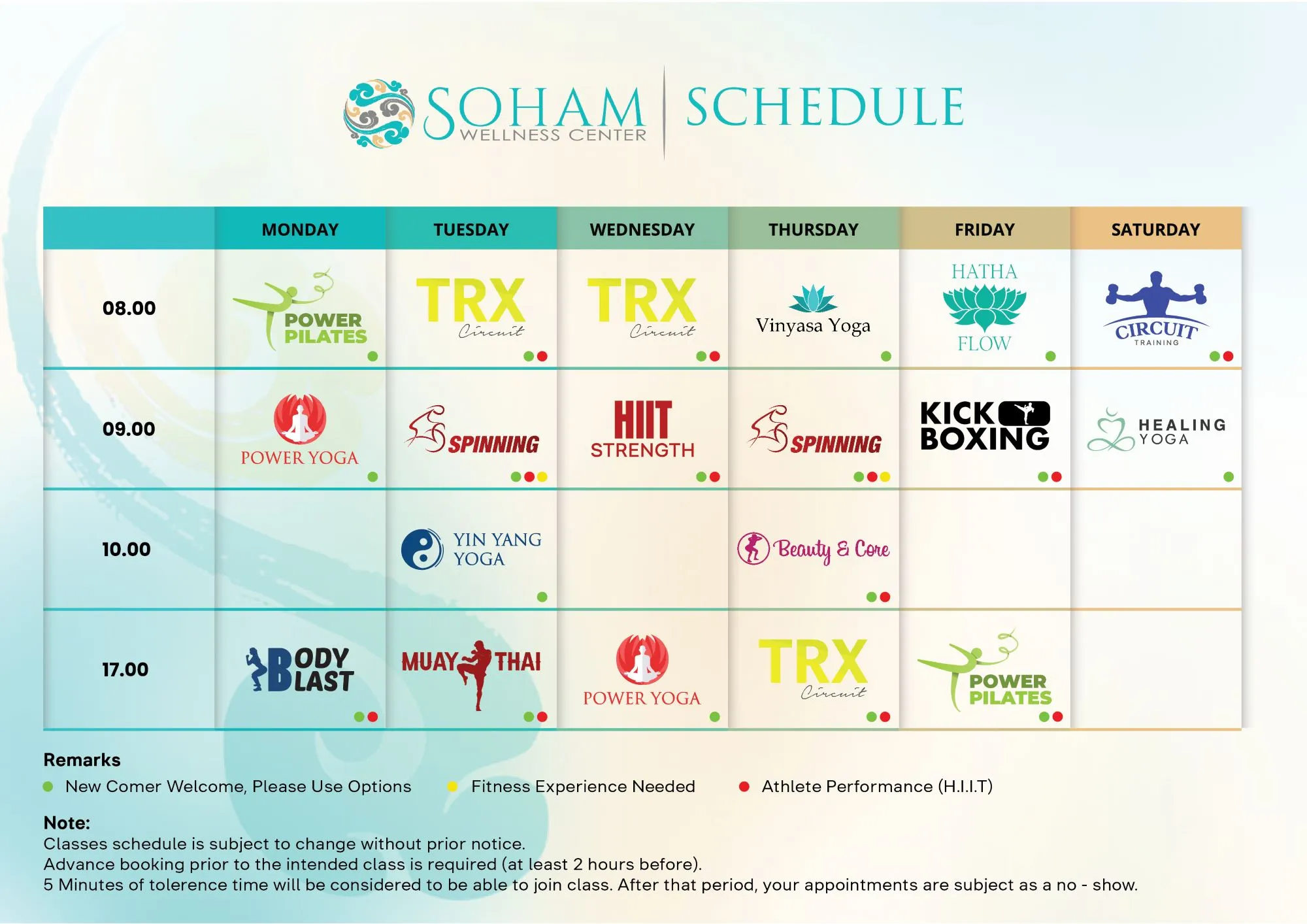 SOHAM WELLNESS CENTER | SCHEDULE

| | MONDAY | TUESDAY | WEDNESDAY | THURSDAY | FRIDAY | SATURDAY |
|---|---|---|---|---|---|---|
| 08.00 | POWER PILATES | TRX Circuit | TRX Circuit | Vinyasa Yoga | HATHA FLOW | CIRCUIT TRAINING |
| 09.00 | POWER YOGA | SPINNING | HIIT STRENGTH | SPINNING | KICK BOXING | HEALING YOGA |
| 10.00 | | YIN YANG YOGA | | Beauty & Core | | |
| 17.00 | BODY BLAST | MUAY THAI | POWER YOGA | TRX Circuit | POWER PILATES | |

Remarks
New Comer Welcome, Please Use Options
Fitness Experience Needed
Athlete Performance (H.I.I.T)

Note:
Classes schedule is subject to change without prior notice.
Advance booking prior to the intended class is required (at least 2 hours before).
5 Minutes of tolerence time will be considered to be able to join class. After that period, your appointments are subject as a no - show.